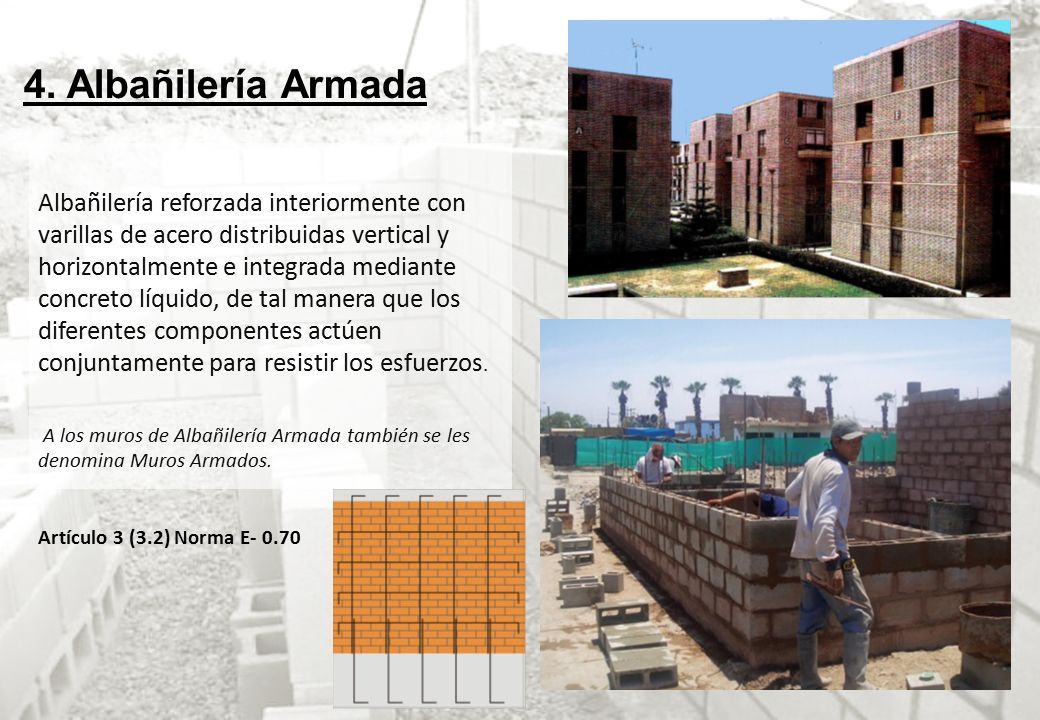 4. Albañilería Armada

Albañilería reforzada interiormente con varillas de acero distribuidas vertical y horizontalmente e integrada mediante concreto líquido, de tal manera que los diferentes componentes actúen conjuntamente para resistir los esfuerzos.

A los muros de Albañilería Armada también se les denomina Muros Armados.

Artículo 3 (3.2) Norma E- 0.70